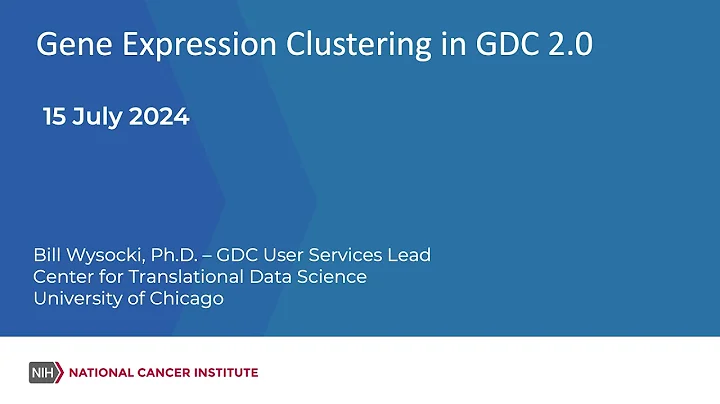 Gene Expression Clustering in GDC 2.0

15 July 2024

Bill Wysocki, Ph.D. – GDC User Services Lead
Center for Translational Data Science
University of Chicago

NIH NATIONAL CANCER INSTITUTE